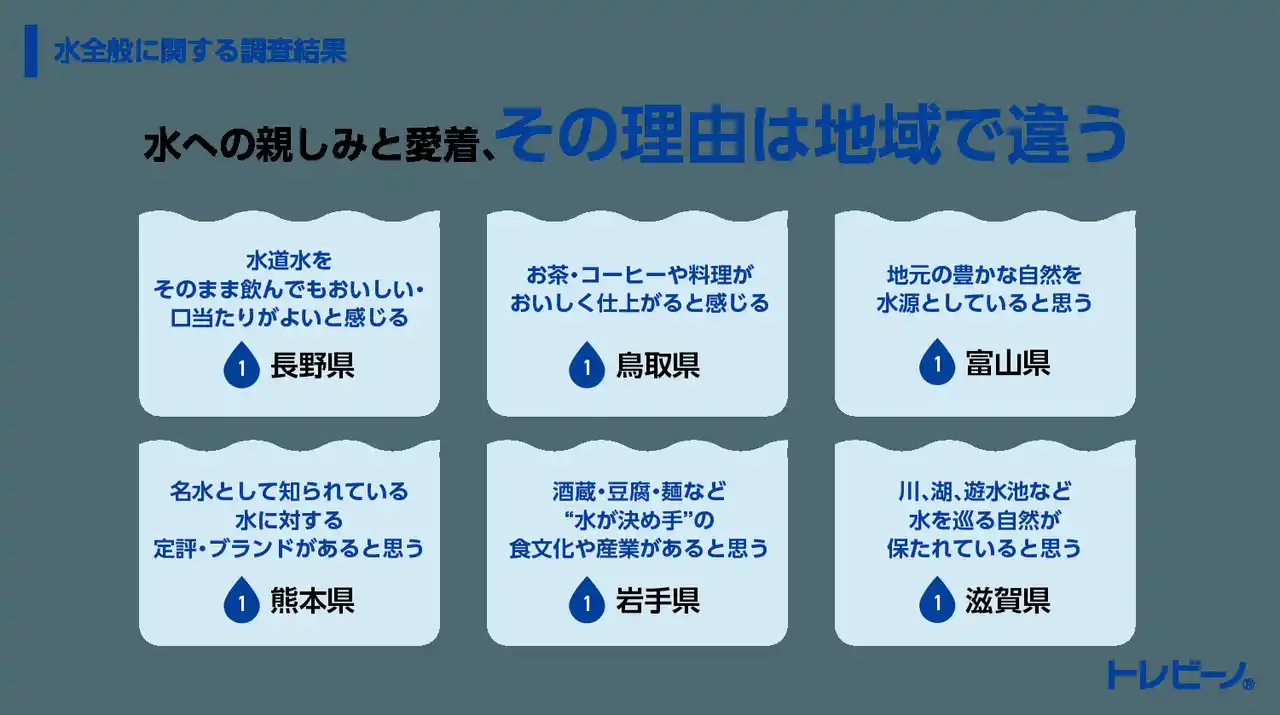 水全般に関する調査結果

水への親しみと愛着、その理由は地域で違う

水道水を
そのまま飲んでもおいしい・
口当たりがよいと感じる

1 長野県

お茶・コーヒーや料理が
おいしく仕上がると感じる

1 鳥取県

地元の豊かな自然を
水源としていると思う

1 富山県

名水として知られている
水に対する
定評・ブランドがあると思う

1 熊本県

酒蔵・豆腐・麺など
“水が決め手”の
食文化や産業があると思う

1 岩手県

川、湖、遊水池など
水を巡る自然が
保たれていると思う

1 滋賀県

トレビーノ®